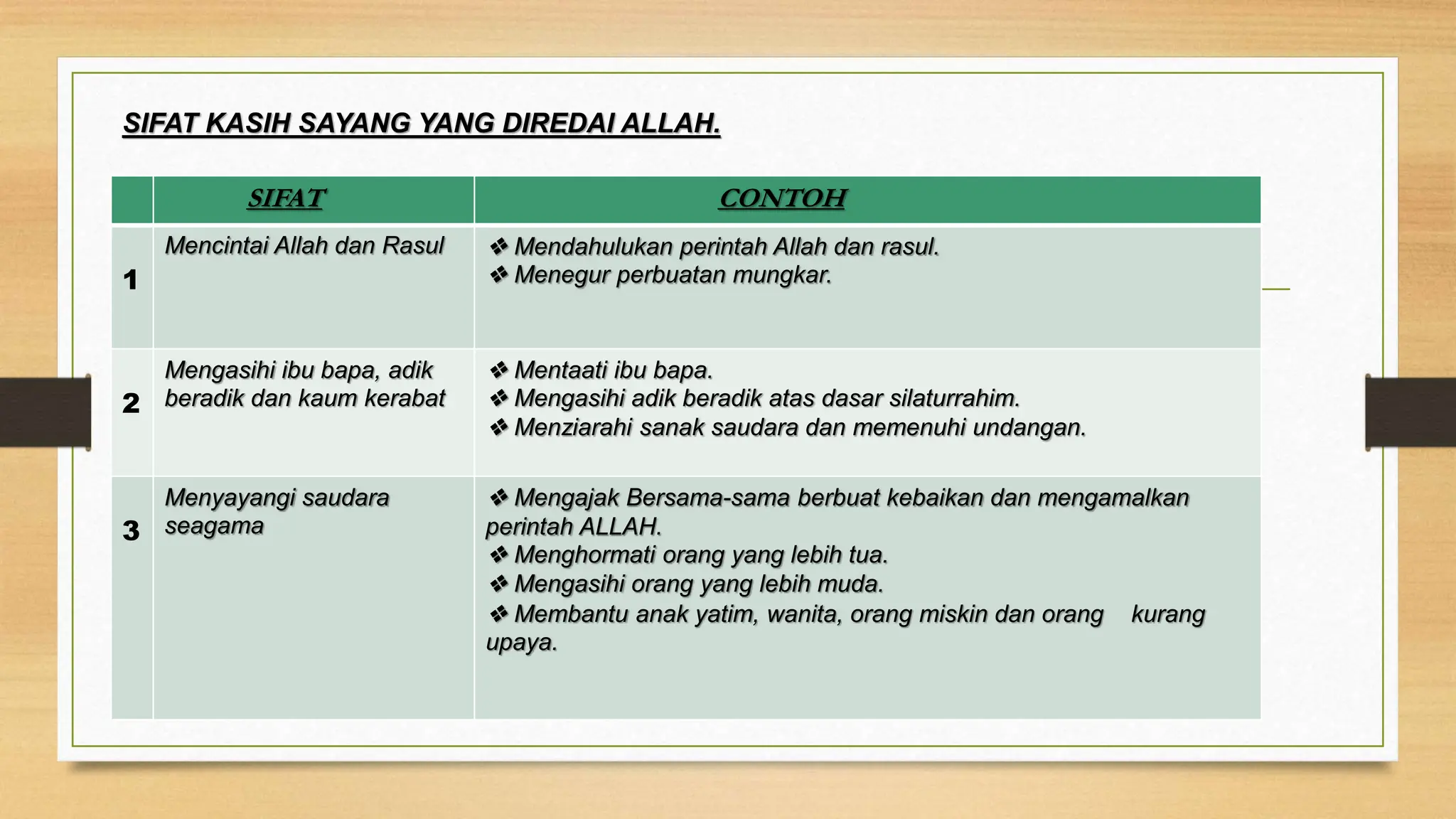 SIFAT KASIH SAYANG YANG DIREDAI ALLAH.

| | SIFAT | CONTOH |
|---|---|---|
| 1 | Mencintai Allah dan Rasul | ❖ Mendahulukan perintah Allah dan rasul. ❖ Menegur perbuatan mungkar. |
| 2 | Mengasihi ibu bapa, adik beradik dan kaum kerabat | ❖ Mentaati ibu bapa. ❖ Mengasihi adik beradik atas dasar silaturrahim. ❖ Menziarahi sanak saudara dan memenuhi undangan. |
| 3 | Menyayangi saudara seagama | ❖ Mengajak Bersama-sama berbuat kebaikan dan mengamalkan perintah ALLAH. ❖ Menghormati orang yang lebih tua. ❖ Mengasihi orang yang lebih muda. ❖ Membantu anak yatim, wanita, orang miskin dan orang kurang upaya. |